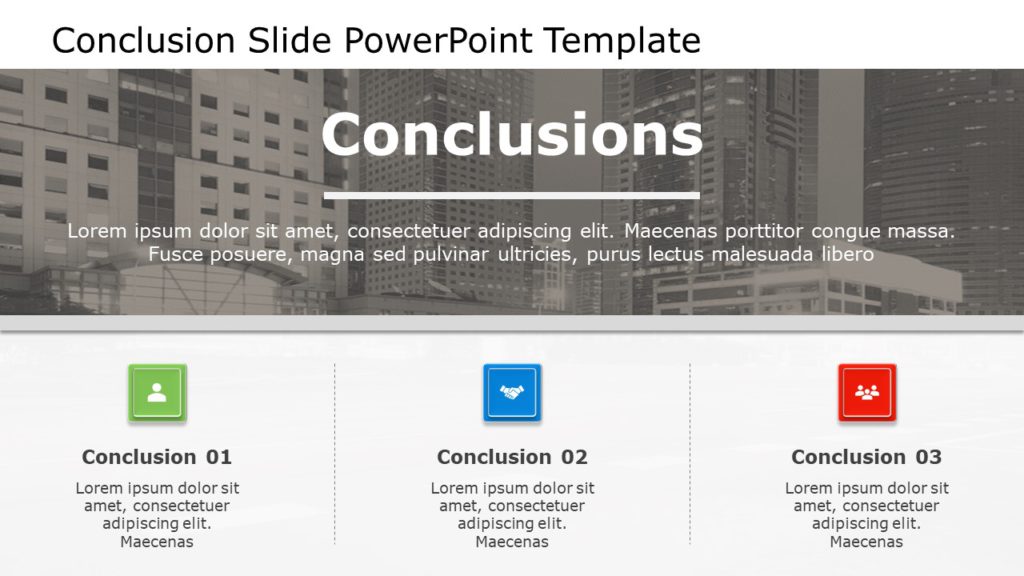 Conclusion Slide PowerPoint Template

Conclusions

Lorem ipsum dolor sit amet, consectetuer adipiscing elit. Maecenas porttitor congue massa. Fusce posuere, magna sed pulvinar ultricies, purus lectus malesuada libero

Conclusion 01

Lorem ipsum dolor sit amet, consectetuer adipiscing elit. Maecenas

Conclusion 02

Lorem ipsum dolor sit amet, consectetuer adipiscing elit. Maecenas

Conclusion 03

Lorem ipsum dolor sit amet, consectetuer adipiscing elit. Maecenas